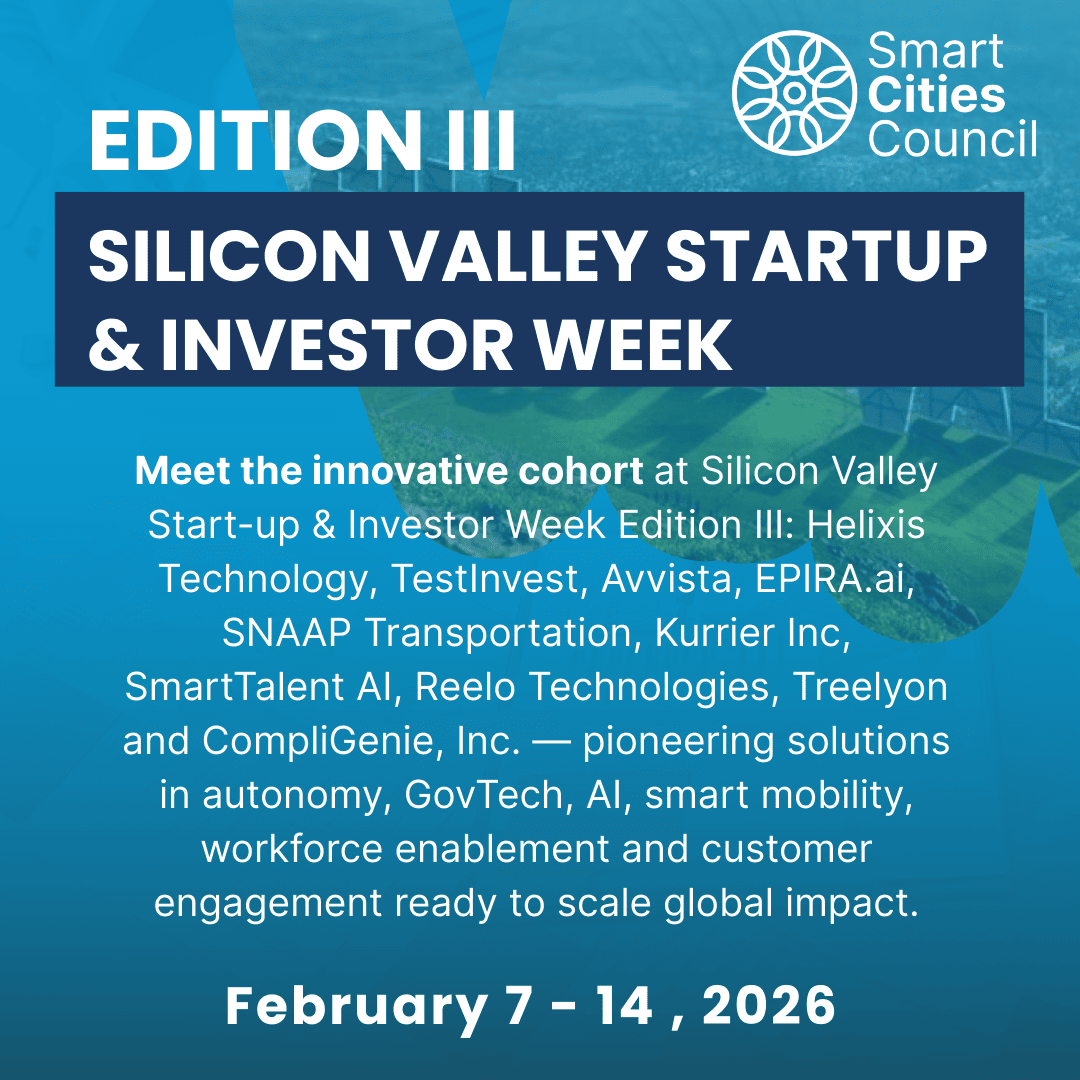 Smart Cities Council

EDITION III

SILICON VALLEY STARTUP & INVESTOR WEEK

Meet the innovative cohort at Silicon Valley Start-up & Investor Week Edition III: Helixis Technology, TestInvest, Avvista, EPIRA.ai, SNAAP Transportation, Kurrier Inc, SmartTalent AI, Reelo Technologies, Treelyon and CompliGenie, Inc. — pioneering solutions in autonomy, GovTech, AI, smart mobility, workforce enablement and customer engagement ready to scale global impact.

February 7 - 14 , 2026